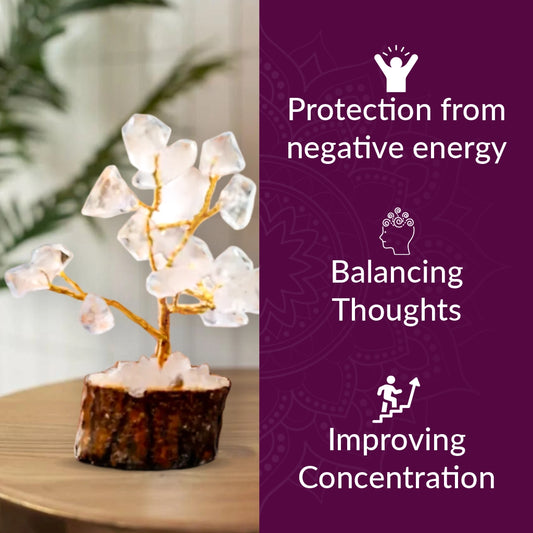 Protection from negative energy

Balancing Thoughts

Improving Concentration